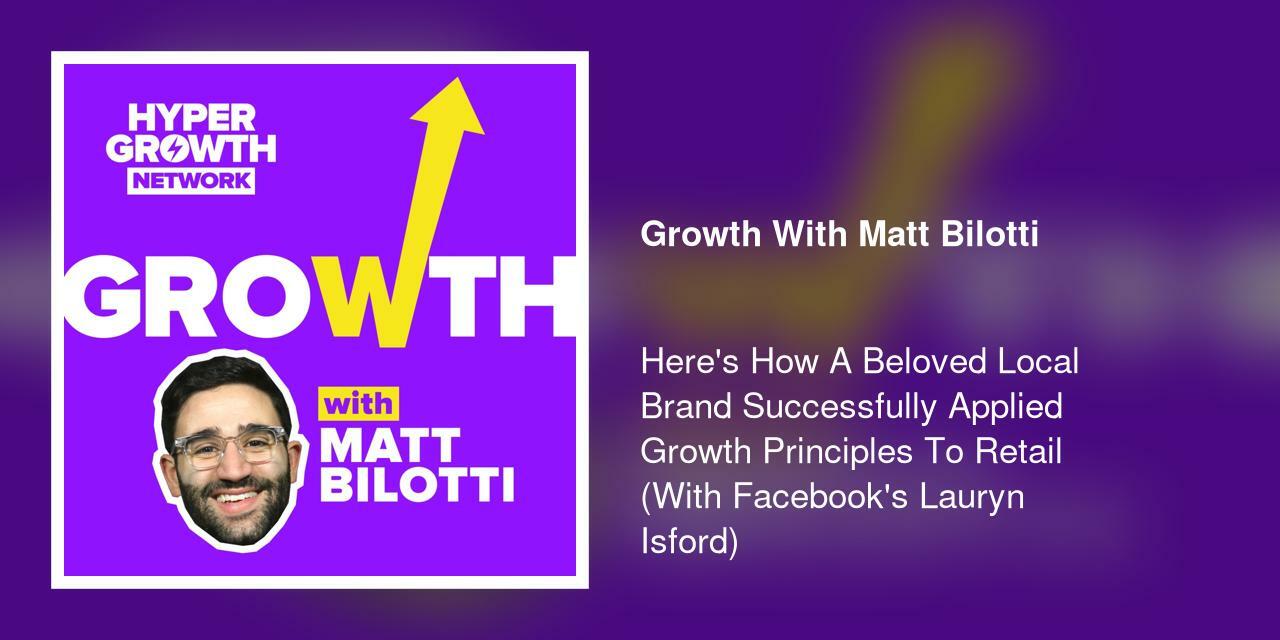 HYPER GROWTH NETWORK

GROWTH

with MATT BILOTTI

Growth With Matt Bilotti

Here's How A Beloved Local Brand Successfully Applied Growth Principles To Retail (With Facebook's Lauryn Isford)